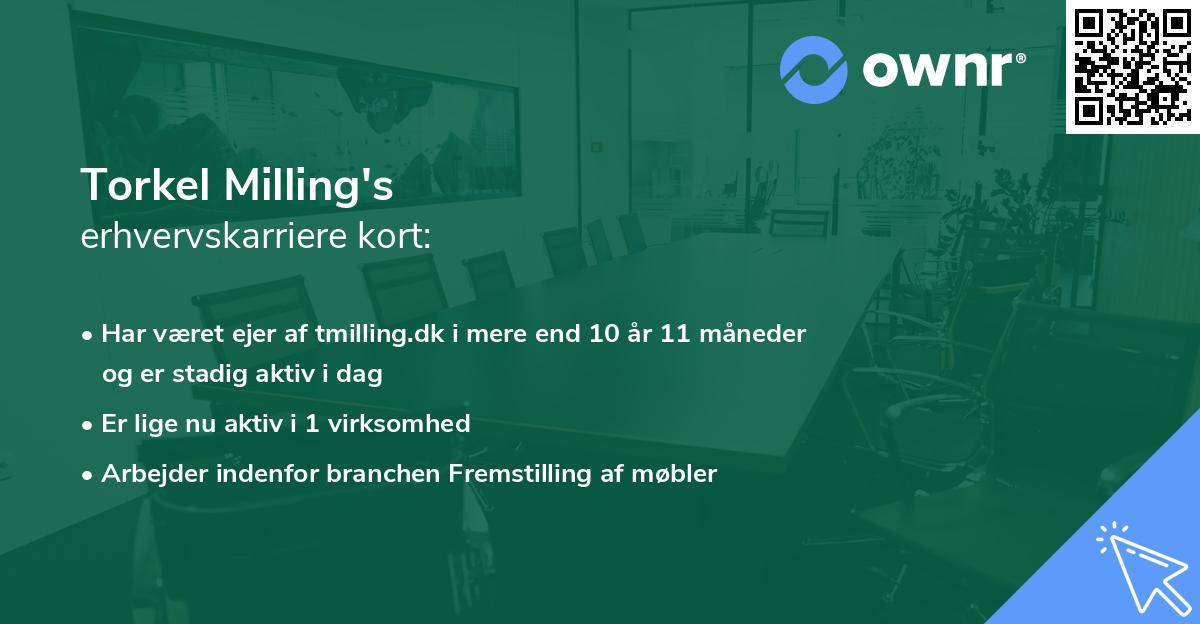 ownr®

Torkel Milling's
erhvervskarriere kort:

• Har været ejer af tmilling.dk i mere end 10 år 11 måneder og er stadig aktiv i dag
• Er lige nu aktiv i 1 virksomhed
• Arbejder indenfor branchen Fremstilling af møbler